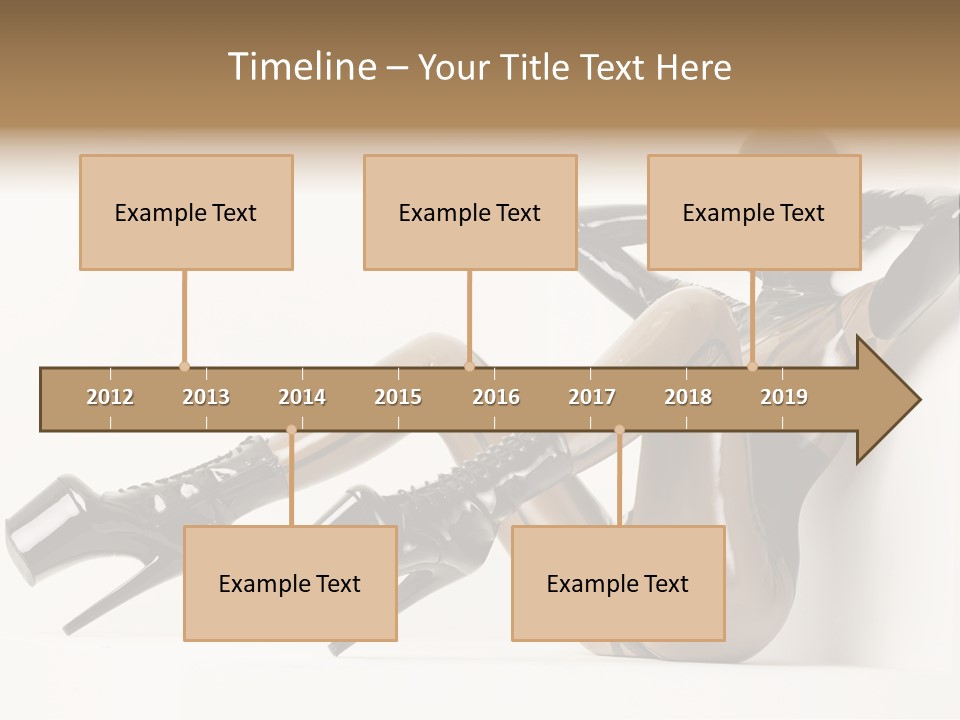 Timeline – Your Title Text Here

Example Text

Example Text

Example Text

2012 2013 2014 2015 2016 2017 2018 2019

Example Text

Example Text